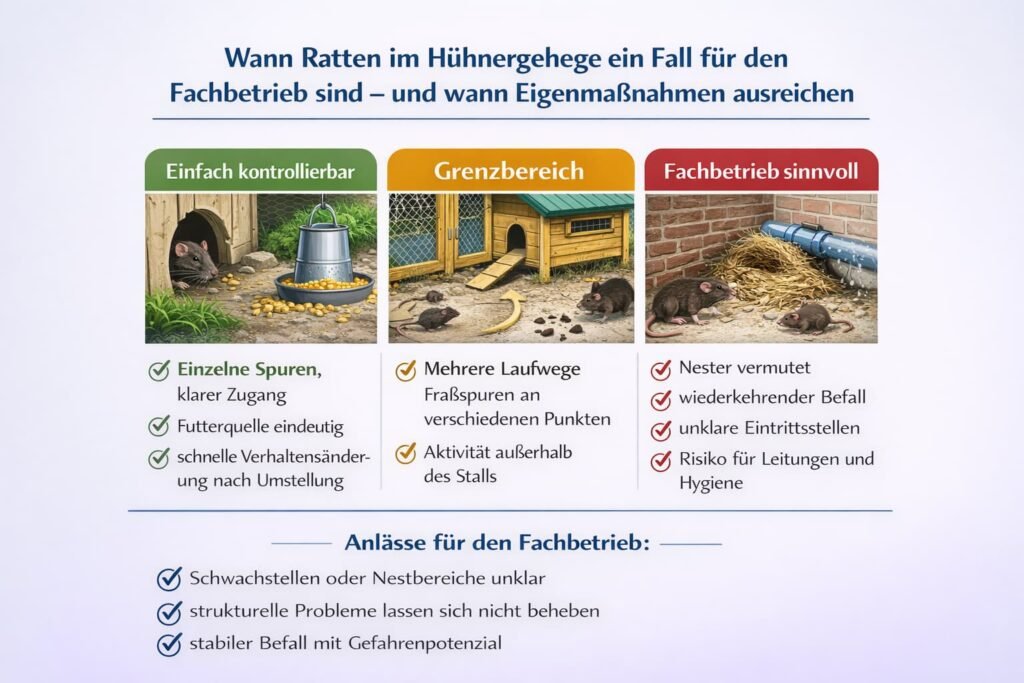 Wann Ratten im Hühnergehege ein Fall für den Fachbetrieb sind – und wann Eigenmaßnahmen ausreichen

Einfach kontrollierbar

Einzelne Spuren, klarer Zugang

Futterquelle eindeutig

schnelle Verhaltensänderung nach Umstellung

Grenzbereich

Mehrere Laufwege Fraßspuren an verschiedenen Punkten

Aktivität außerhalb des Stalls

Fachbetrieb sinnvoll

Nester vermutet

wiederkehrender Befall

unklare Eintrittsstellen

Risiko für Leitungen und Hygiene

Anlässe für den Fachbetrieb:

Schwachstellen oder Nestbereiche unklar

strukturelle Probleme lassen sich nicht beheben

stabiler Befall mit Gefahrenpotenzial